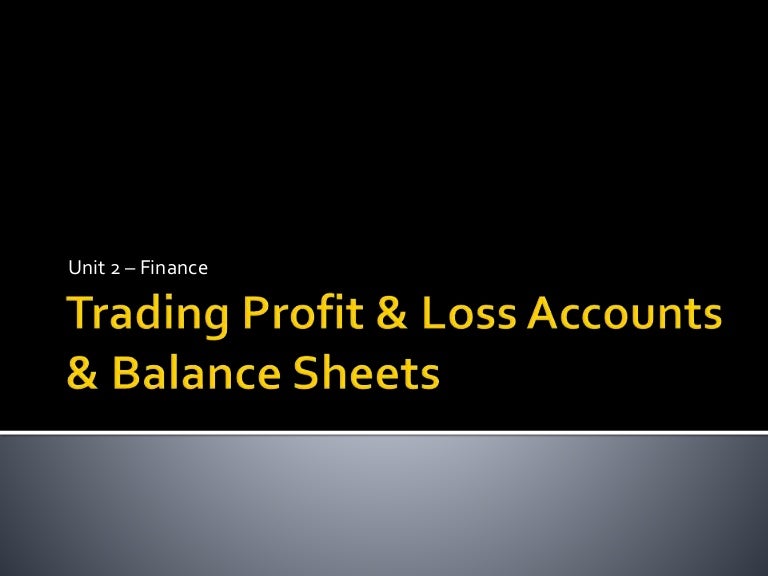 Unit 2 – Finance

Trading Profit & Loss Accounts & Balance Sheets